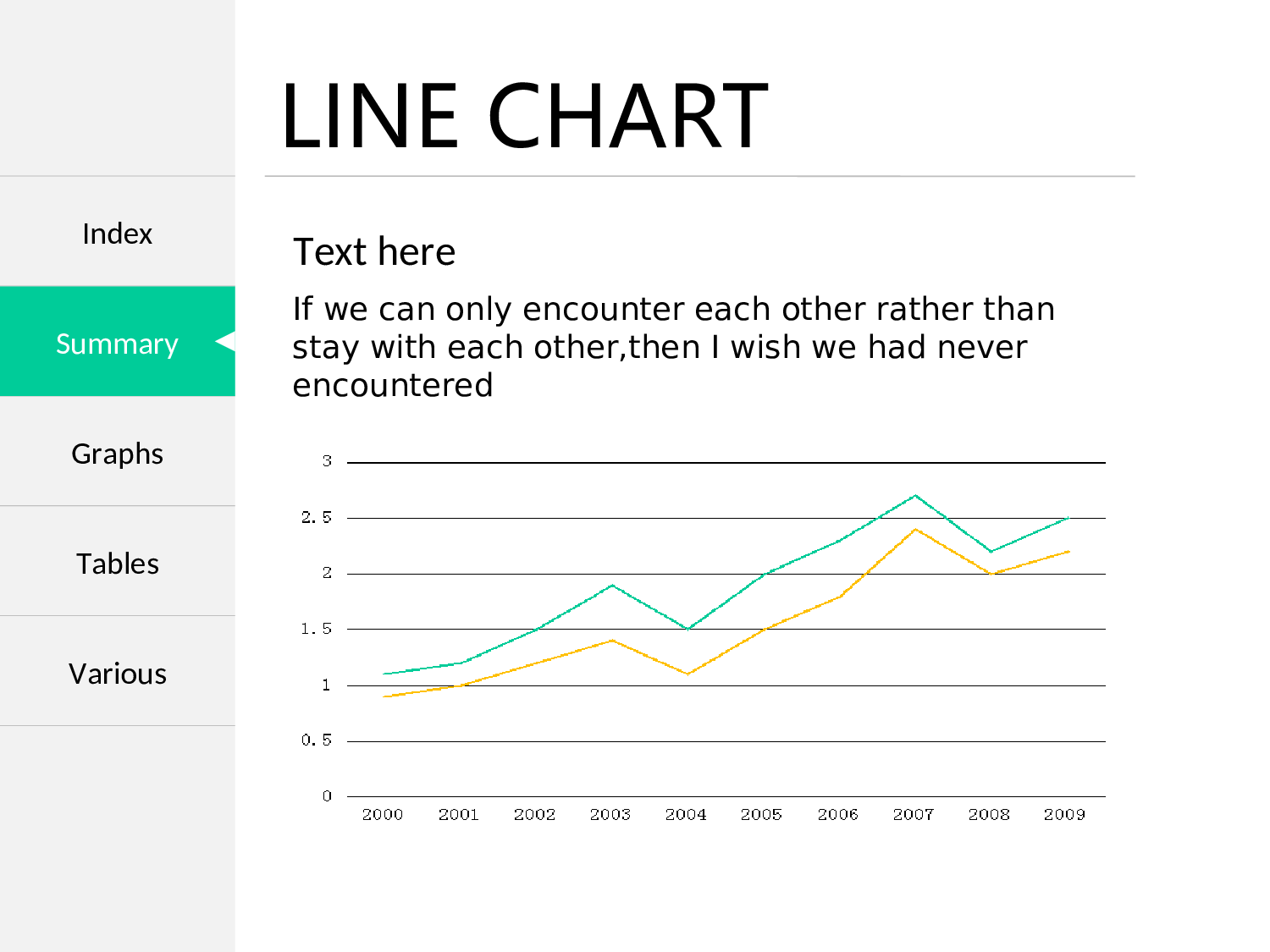 Index

Summary

Graphs

Tables

Various

LINE CHART

Text here

If we can only encounter each other rather than stay with each other,then I wish we had never encountered

3
2.5
2
1.5
1
0.5
0

2000 2001 2002 2003 2004 2005 2006 2007 2008 2009